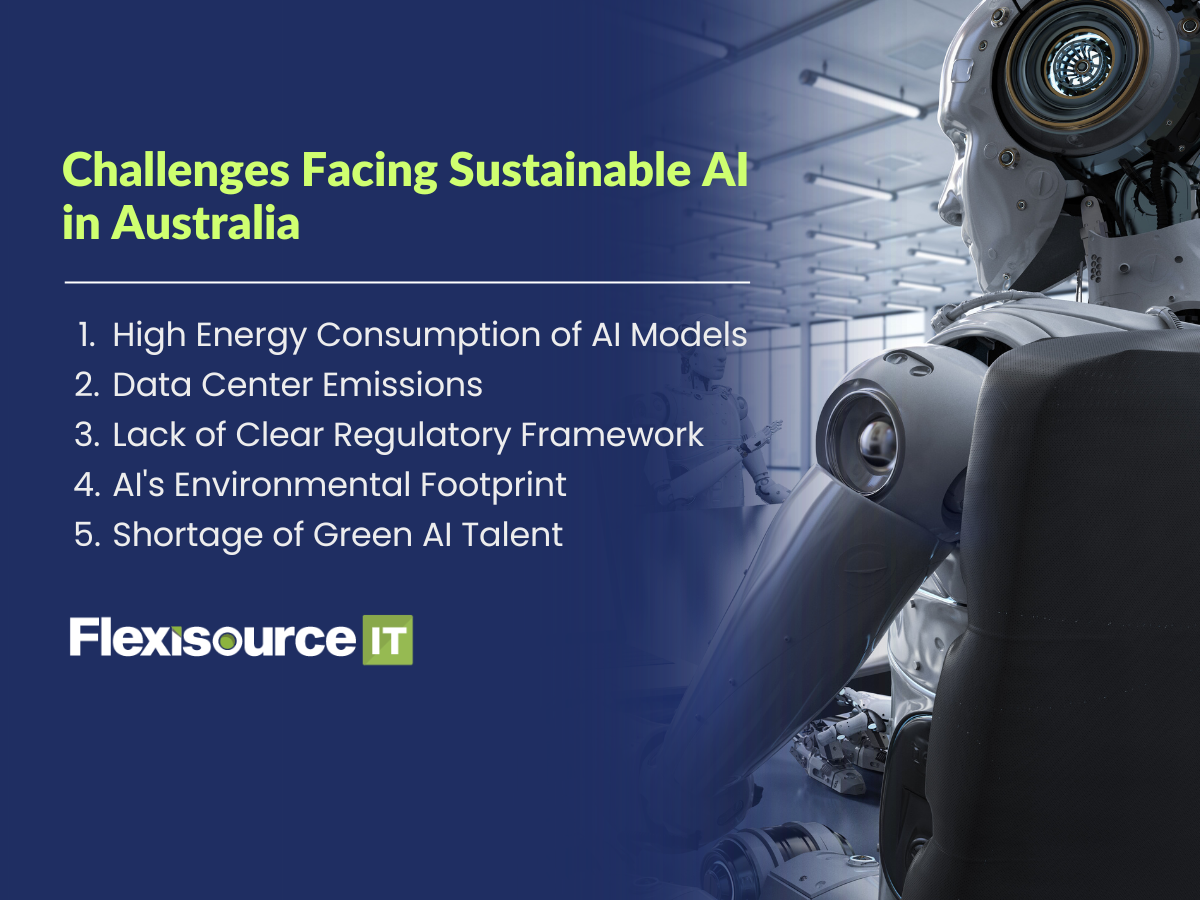 Challenges Facing Sustainable AI in Australia

1. High Energy Consumption of AI Models
2. Data Center Emissions
3. Lack of Clear Regulatory Framework
4. AI's Environmental Footprint
5. Shortage of Green AI Talent

Flexisource IT